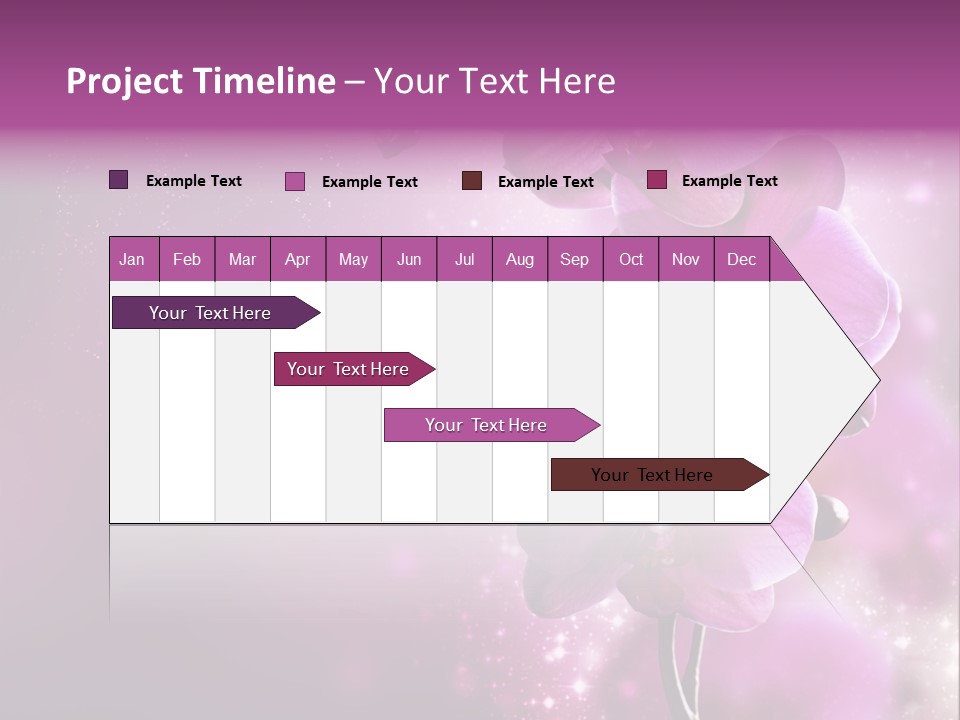 Project Timeline – Your Text Here

Example Text Example Text Example Text Example Text

| Jan | Feb | Mar | Apr | May | Jun | Jul | Aug | Sep | Oct | Nov | Dec |
|---|---|---|---|---|---|---|---|---|---|---|---|

Your Text Here

Your Text Here

Your Text Here

Your Text Here